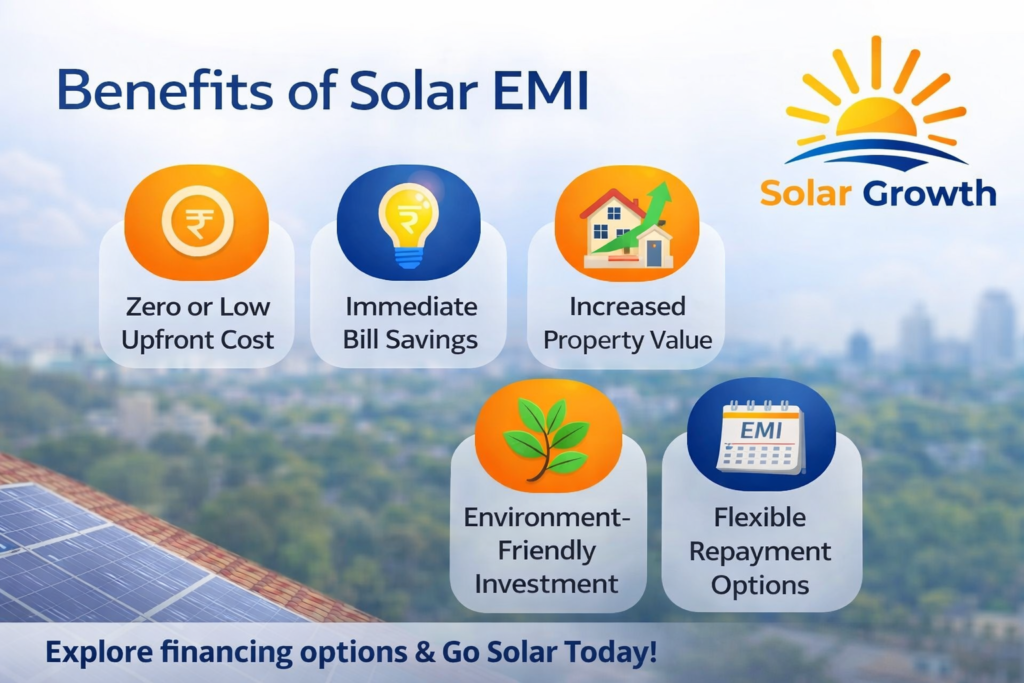 Benefits of Solar EMI

Solar Growth

₹

Zero or Low Upfront Cost

₹

Immediate Bill Savings

Increased Property Value

Environment-Friendly Investment

EMI

Flexible Repayment Options

Explore financing options & Go Solar Today!